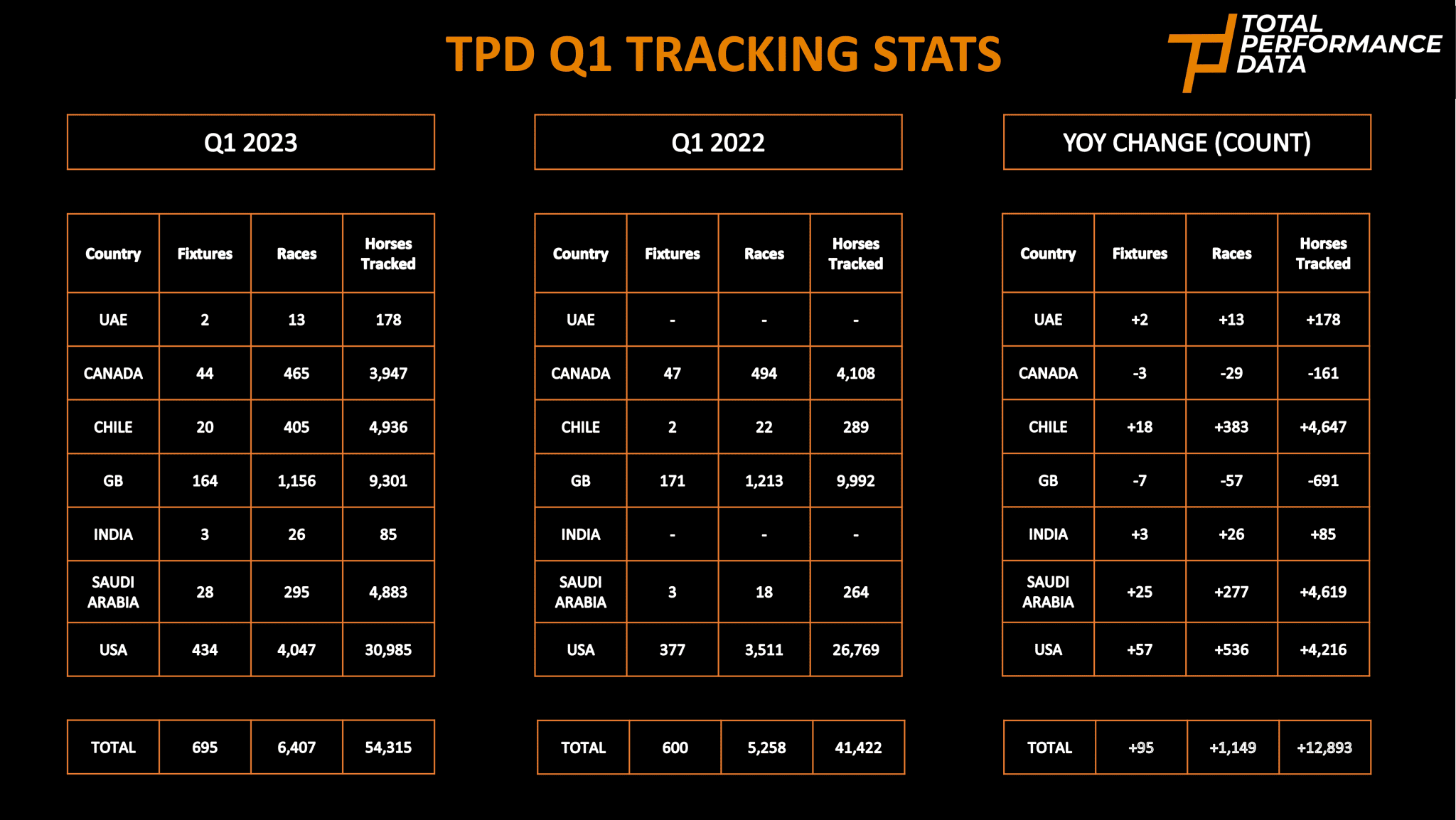 TPD Q1 TRACKING STATS

TOTAL PERFORMANCE DATA

Q1 2023

| Country | Fixtures | Races | Horses Tracked |
|---|---|---|---|
| UAE | 2 | 13 | 178 |
| CANADA | 44 | 465 | 3,947 |
| CHILE | 20 | 405 | 4,936 |
| GB | 164 | 1,156 | 9,301 |
| INDIA | 3 | 26 | 85 |
| SAUDI ARABIA | 28 | 295 | 4,883 |
| USA | 434 | 4,047 | 30,985 |

| TOTAL | 695 | 6,407 | 54,315 |
|---|---|---|---|

Q1 2022

| Country | Fixtures | Races | Horses Tracked |
|---|---|---|---|
| UAE | - | - | - |
| CANADA | 47 | 494 | 4,108 |
| CHILE | 2 | 22 | 289 |
| GB | 171 | 1,213 | 9,992 |
| INDIA | - | - | - |
| SAUDI ARABIA | 3 | 18 | 264 |
| USA | 377 | 3,511 | 26,769 |

| TOTAL | 600 | 5,258 | 41,422 |
|---|---|---|---|

YOY CHANGE (COUNT)

| Country | Fixtures | Races | Horses Tracked |
|---|---|---|---|
| UAE | +2 | +13 | +178 |
| CANADA | -3 | -29 | -161 |
| CHILE | +18 | +383 | +4,647 |
| GB | -7 | -57 | -691 |
| INDIA | +3 | +26 | +85 |
| SAUDI ARABIA | +25 | +277 | +4,619 |
| USA | +57 | +536 | +4,216 |

| TOTAL | +95 | +1,149 | +12,893 |
|---|---|---|---|